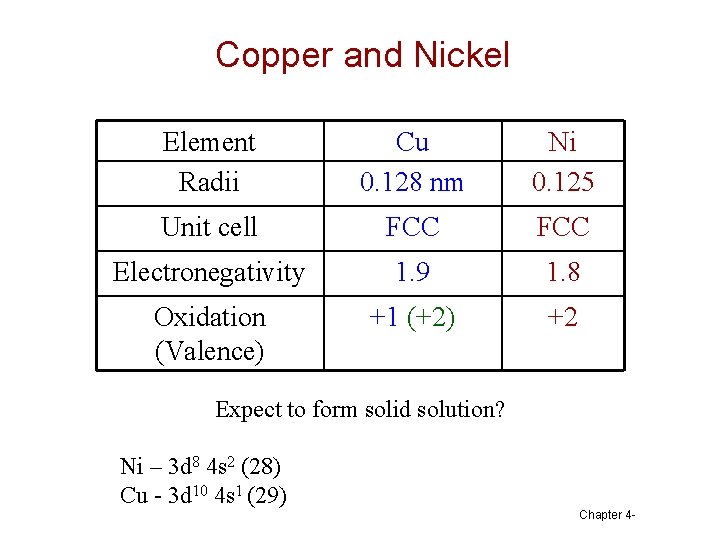 Copper and Nickel

| Element | Cu | Ni |
|---|---|---|
| Radii | 0.128 nm | 0.125 |
| Unit cell | FCC | FCC |
| Electronegativity | 1.9 | 1.8 |
| Oxidation (Valence) | +1 (+2) | +2 |

Expect to form solid solution?

Ni – $3d^8$ $4s^2$ (28)
Cu - $3d^{10}$ $4s^1$ (29)

Chapter 4-